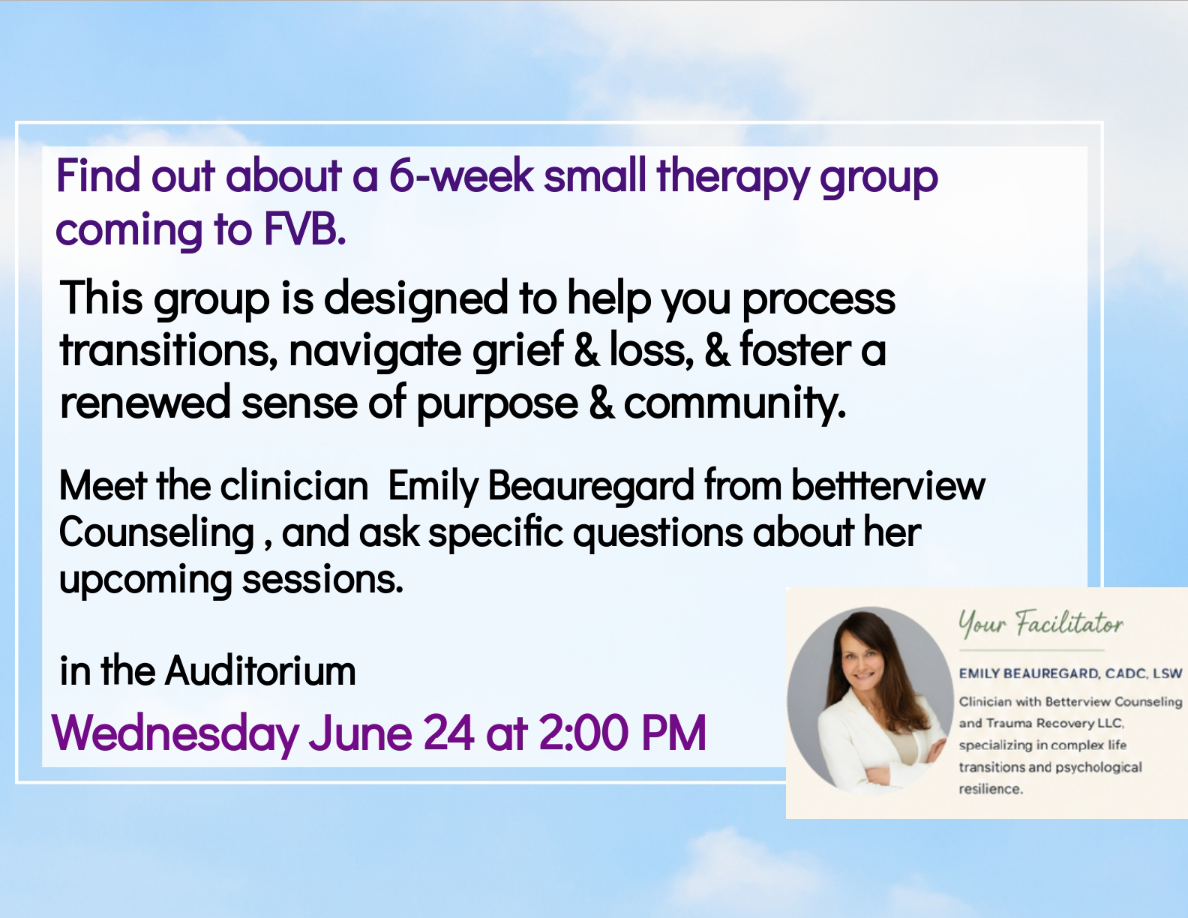 Find out about a 6-week small therapy group coming to FVB.

This group is designed to help you process transitions, navigate grief & loss, & foster a renewed sense of purpose & community.

Meet the clinician  Emily Beauregard from bettterview Counseling , and ask specific questions about her upcoming sessions.

in the Auditorium

Wednesday June 24 at 2:00 PM

Your Facilitator

EMILY BEAUREGARD, CADC, LSW

Clinician with Betterview Counseling and Trauma Recovery LLC, specializing in complex life transitions and psychological resilience.